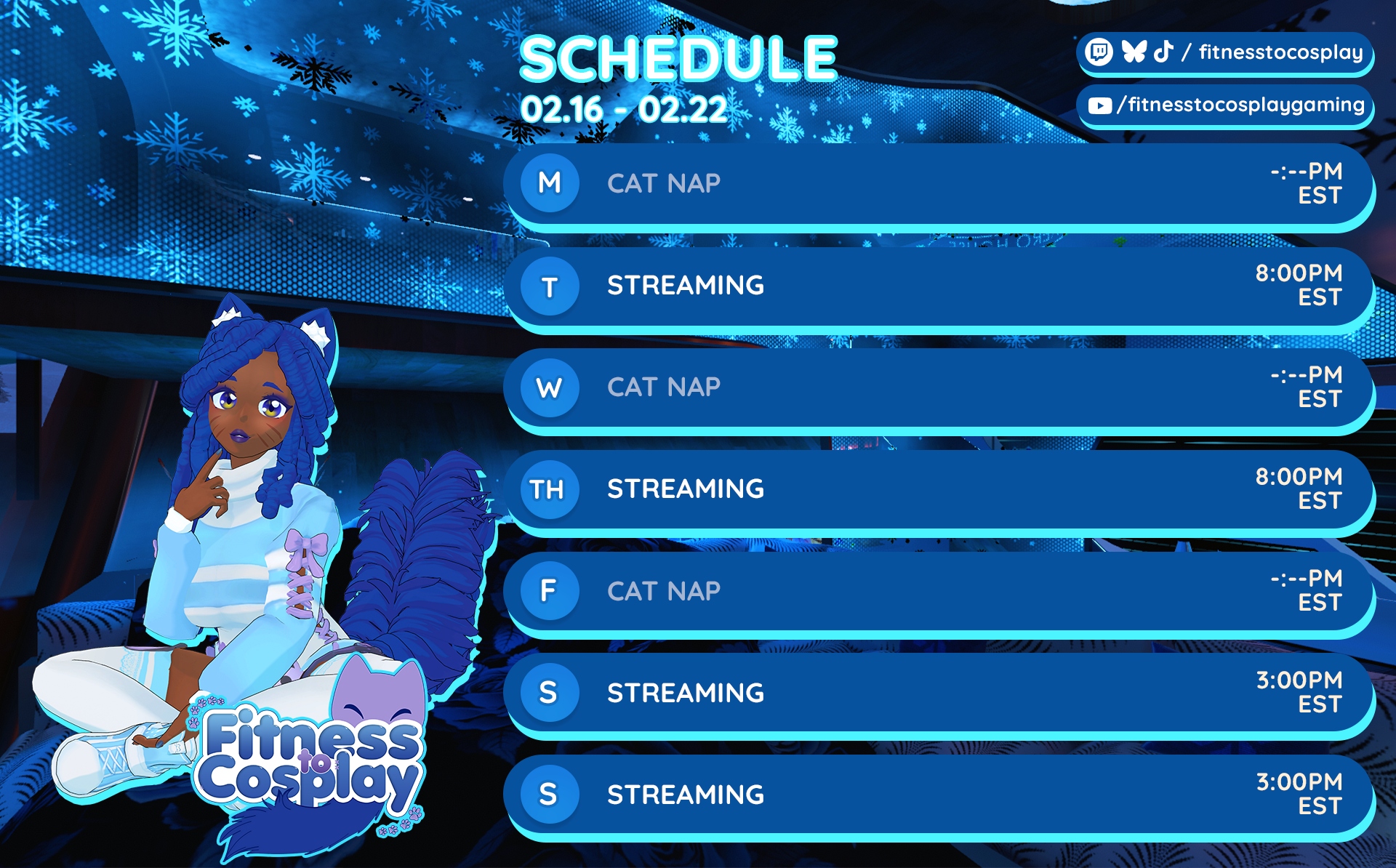 SCHEDULE
02.16 - 02.22

/ fitnesstocosplay
/fitnesstocosplaygaming

M CAT NAP -:--PM EST

T STREAMING 8:00PM EST

W CAT NAP -:--PM EST

TH STREAMING 8:00PM EST

F CAT NAP -:--PM EST

S STREAMING 3:00PM EST

S STREAMING 3:00PM EST

Fitness to Cosplay